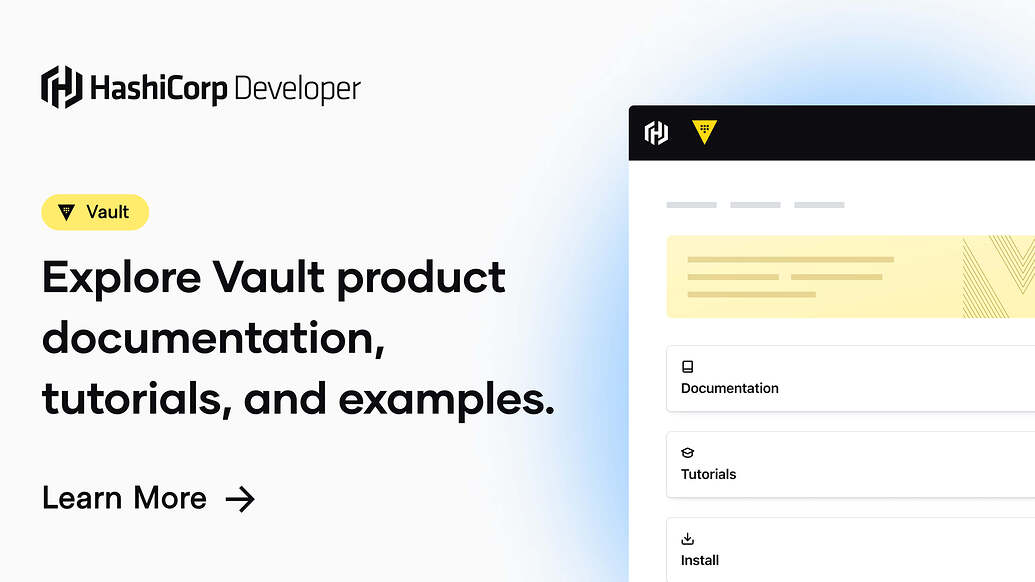 HashiCorp Developer

Vault

Explore Vault product documentation, tutorials, and examples.

Learn More →

Documentation

Tutorials

Install